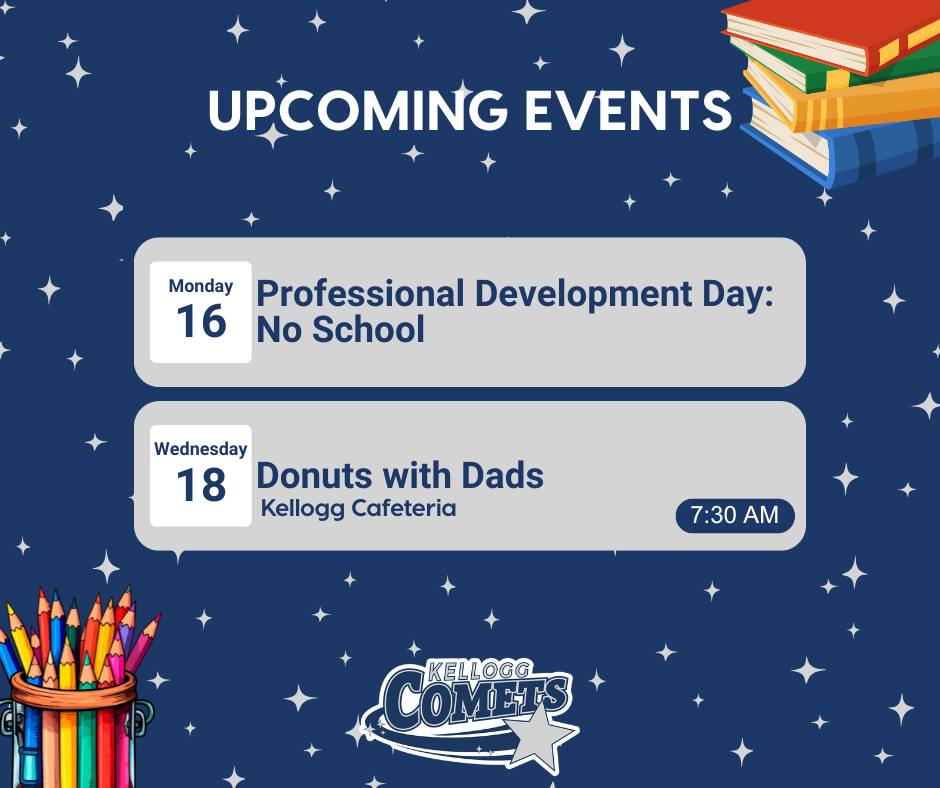 UPCOMING EVENTS

Monday
16
Professional Development Day: No School

Wednesday
18
Donuts with Dads
Kellogg Cafeteria
7:30 AM

KELLOGG
COMETS